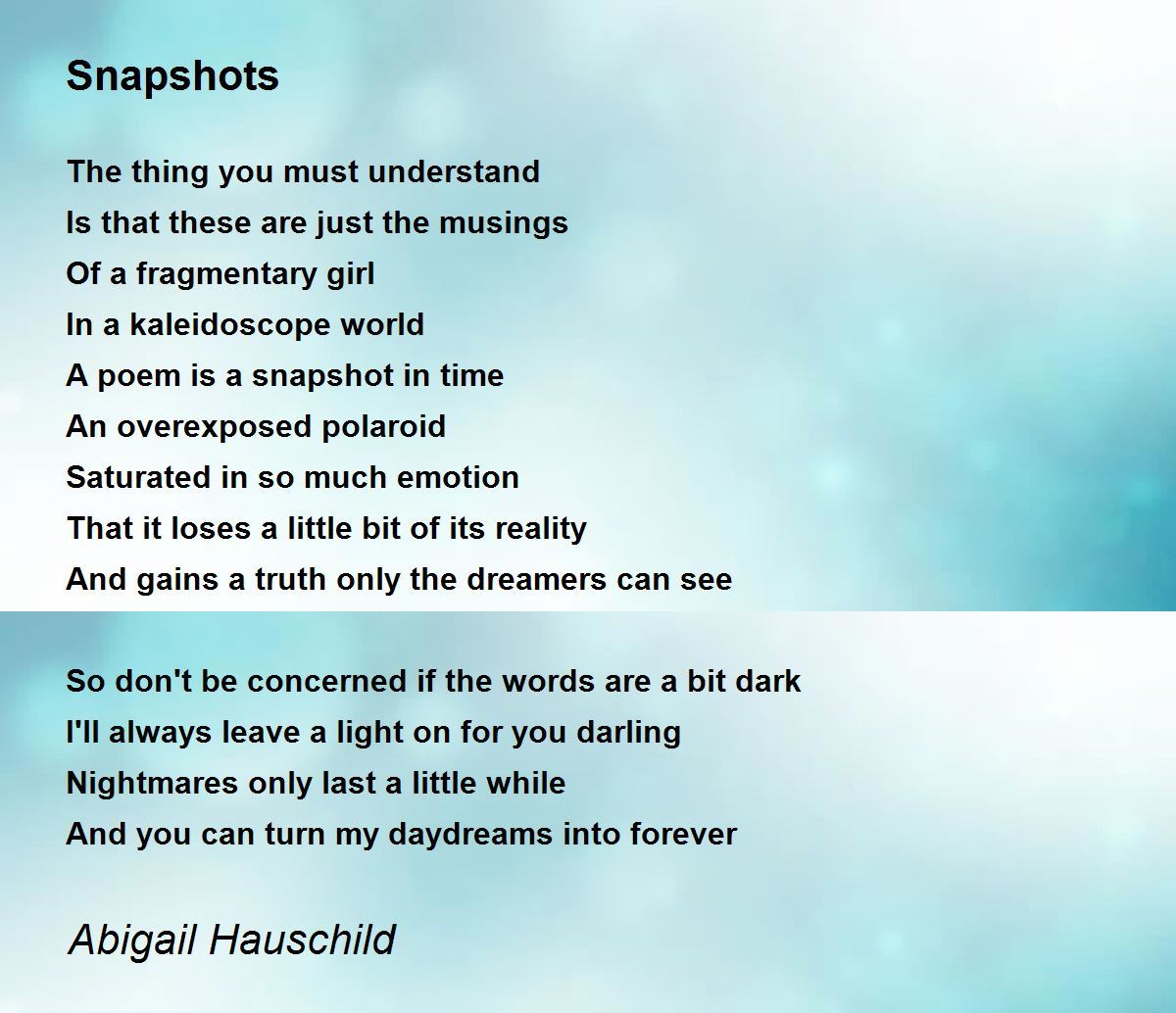 Snapshots

The thing you must understand
Is that these are just the musings
Of a fragmentary girl
In a kaleidoscope world
A poem is a snapshot in time
An overexposed polaroid
Saturated in so much emotion
That it loses a little bit of its reality
And gains a truth only the dreamers can see

So don't be concerned if the words are a bit dark
I'll always leave a light on for you darling
Nightmares only last a little while
And you can turn my daydreams into forever

Abigail Hauschild